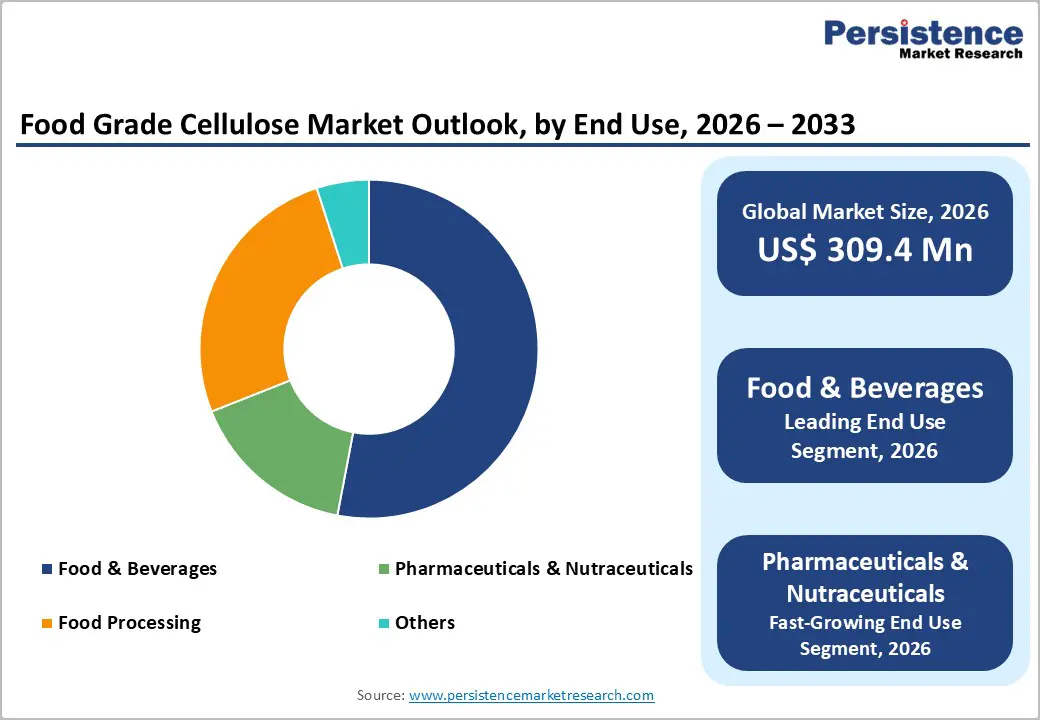 Persistence
Market Research

Food Grade Cellulose Market Outlook, by End Use, 2026 – 2033

Food & Beverages
Pharmaceuticals & Nutraceuticals
Food Processing
Others

Global Market Size, 2026
US$ 309.4 Mn

Food & Beverages
Leading End Use Segment, 2026

Pharmaceuticals & Nutraceuticals
Fast-Growing End Use Segment, 2026

Source: www.persistencemarketresearch.com